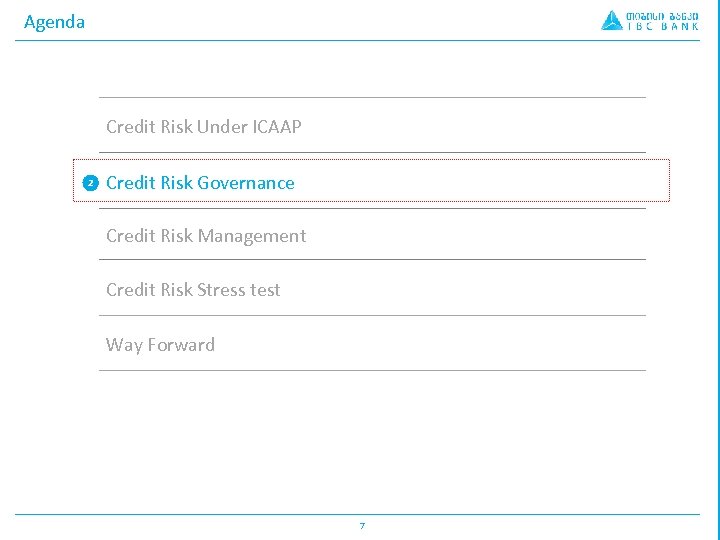 Agenda

თიბისი ბანკი
TBC BANK

Credit Risk Under ICAAP

2 Credit Risk Governance

Credit Risk Management

Credit Risk Stress test

Way Forward

7